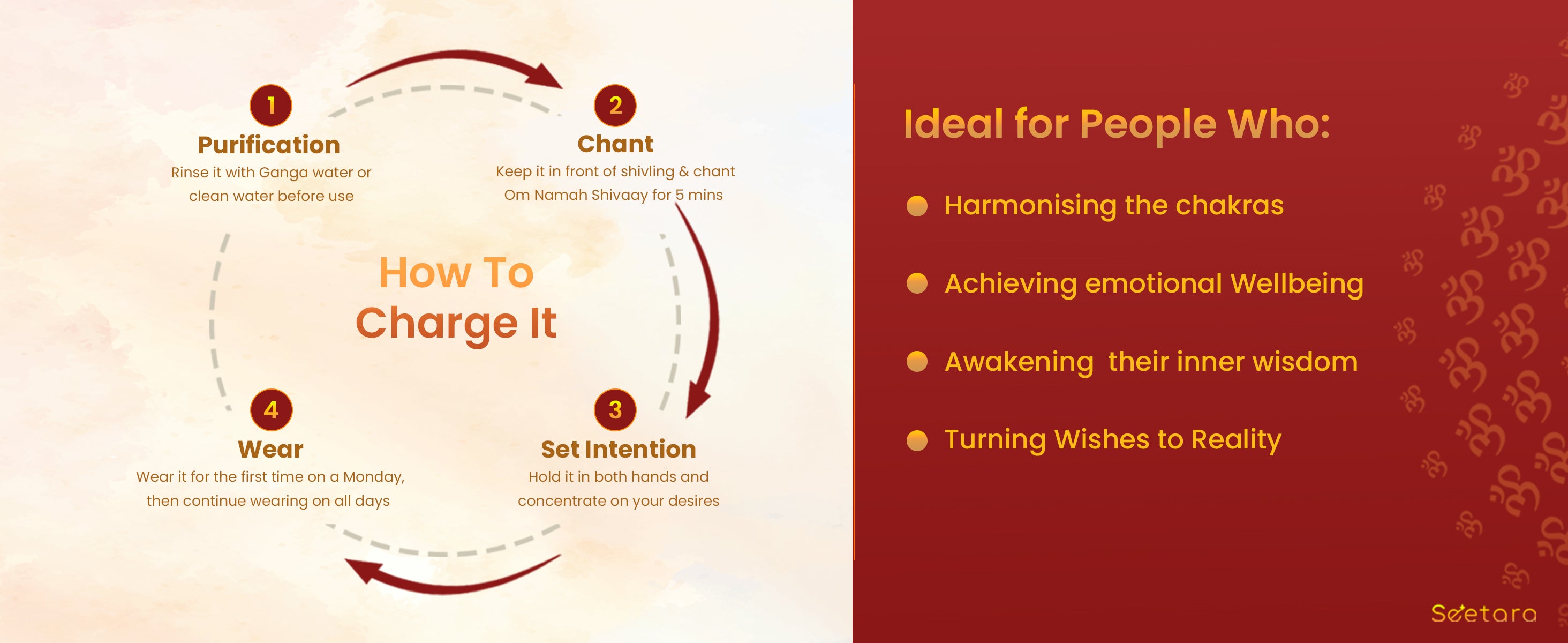 How To Charge It

1
Purification
Rinse it with Ganga water or clean water before use

2
Chant
Keep it in front of shivling & chant Om Namah Shivaay for 5 mins

3
Set Intention
Hold it in both hands and concentrate on your desires

4
Wear
Wear it for the first time on a Monday, then continue wearing on all days

Ideal for People Who:

Harmonising the chakras

Achieving emotional Wellbeing

Awakening their inner wisdom

Turning Wishes to Reality

Seetara